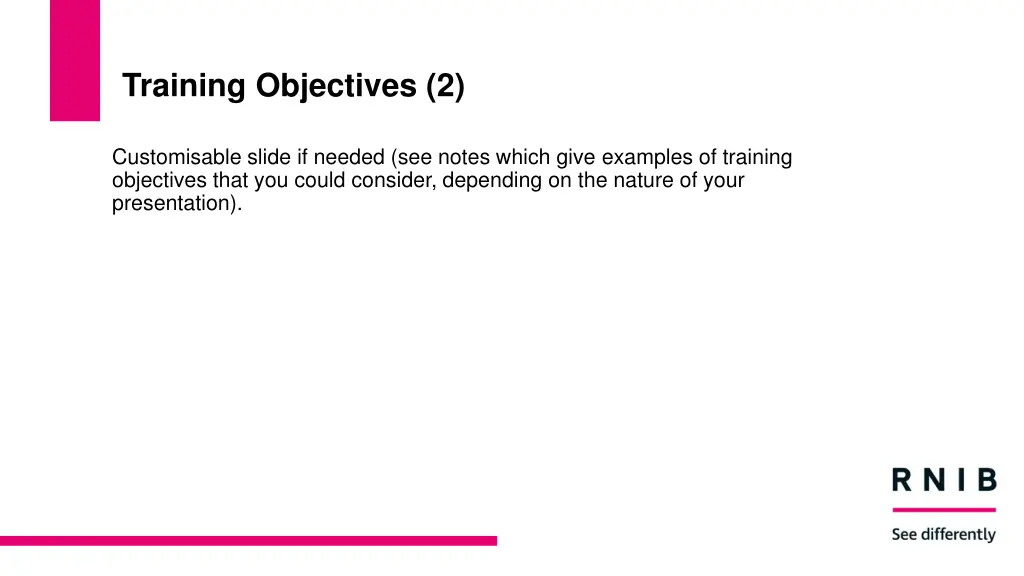 Training Objectives (2)

Customisable slide if needed (see notes which give examples of training objectives that you could consider, depending on the nature of your presentation).

RNIB

See differently